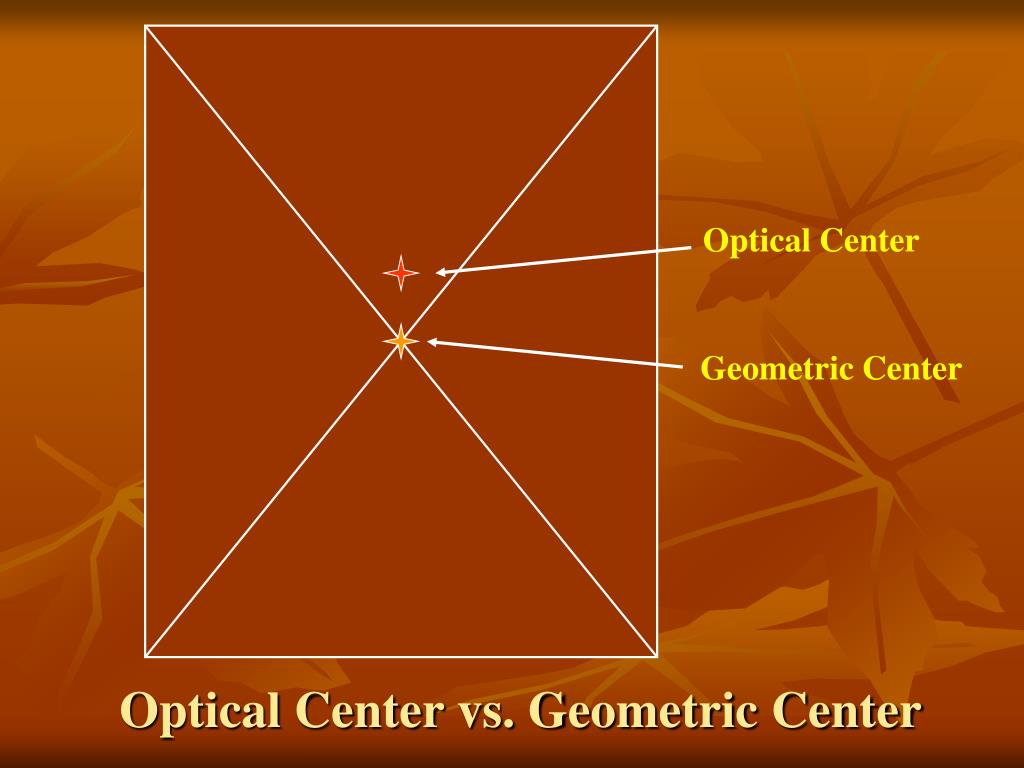 Optical Center

Geometric Center

Optical Center vs. Geometric Center